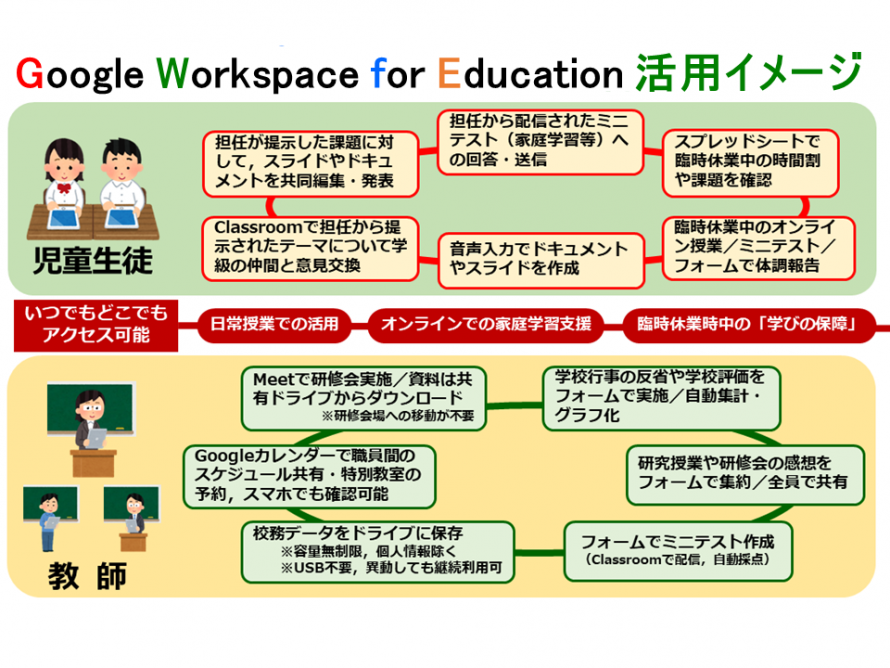 Google Workspace for Education 活用イメージ

児童生徒

担任が提示した課題に対して，スライドやドキュメントを共同編集・発表

担任から配信されたミニテスト（家庭学習等）への回答・送信

スプレッドシートで臨時休業中の時間割や課題を確認

Classroomで担任から提示されたテーマについて学級の仲間と意見交換

音声入力でドキュメントやスライドを作成

臨時休業中のオンライン授業／ミニテスト／フォームで体調報告

いつでもどこでもアクセス可能

日常授業での活用

オンラインでの家庭学習支援

臨時休業時中の「学びの保障」

教 師

Meetで研修会実施／資料は共有ドライブからダウンロード
※研修会場への移動が不要

学校行事の反省や学校評価をフォームで実施／自動集計・グラフ化

Googleカレンダーで職員間のスケジュール共有・特別教室の予約，スマホでも確認可能

研究授業や研修会の感想をフォームで集約／全員で共有

校務データをドライブに保存
※容量無制限，個人情報除く
※USB不要，異動しても継続利用可

フォームでミニテスト作成
（Classroomで配信，自動採点）